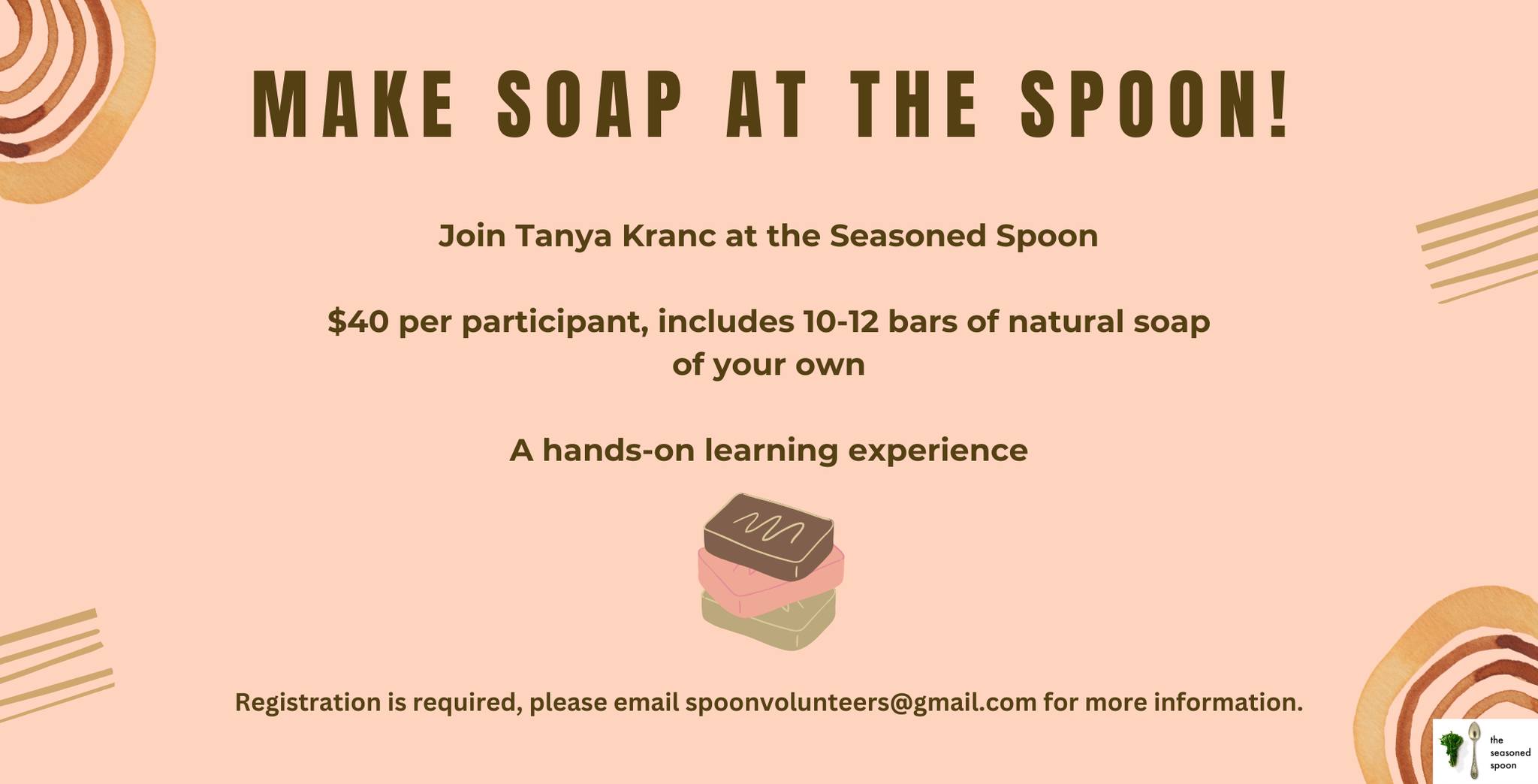 MAKE SOAP AT THE SPOON!

Join Tanya Kranc at the Seasoned Spoon

\$40 per participant, includes 10-12 bars of natural soap of your own

A hands-on learning experience

Registration is required, please email spoonvolunteers@gmail.com for more information.

the seasoned spoon